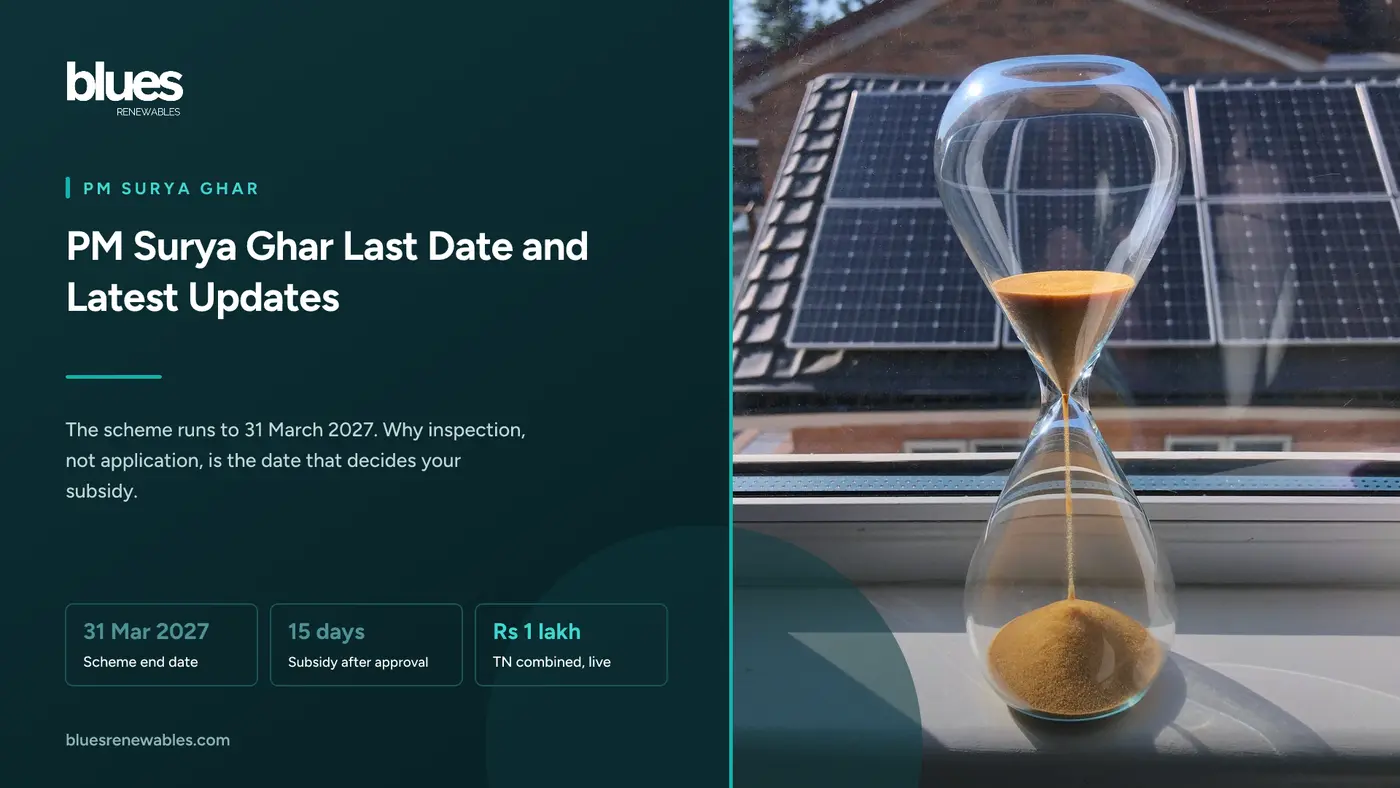 blues
RENEWABLES

PM SURYA GHAR

PM Surya Ghar Last Date and Latest Updates

The scheme runs to 31 March 2027. Why inspection, not application, is the date that decides your subsidy.

31 Mar 2027
Scheme end date

15 days
Subsidy after approval

Rs 1 lakh
TN combined, live

bluesrenewables.com